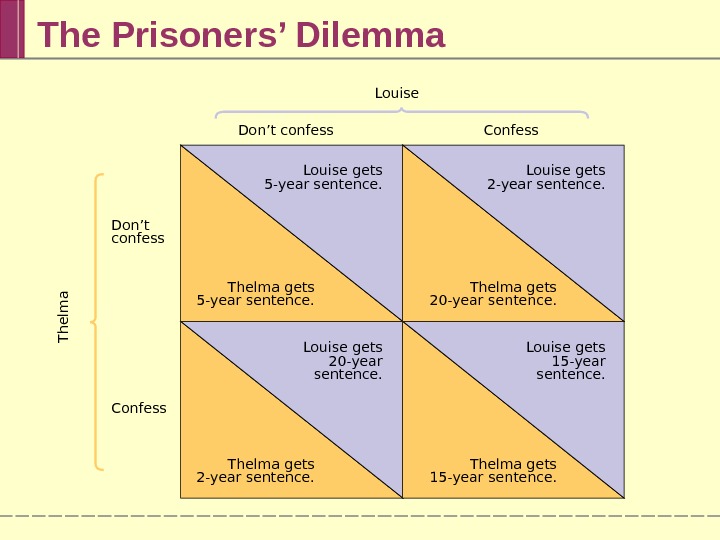 The Prisoners’ Dilemma

Louise

Don’t confess

Confess

Thelma

Don’t confess

Confess

Louise gets 5-year sentence.

Thelma gets 5-year sentence.

Louise gets 2-year sentence.

Thelma gets 20-year sentence.

Louise gets 20-year sentence.

Thelma gets 2-year sentence.

Louise gets 15-year sentence.

Thelma gets 15-year sentence.